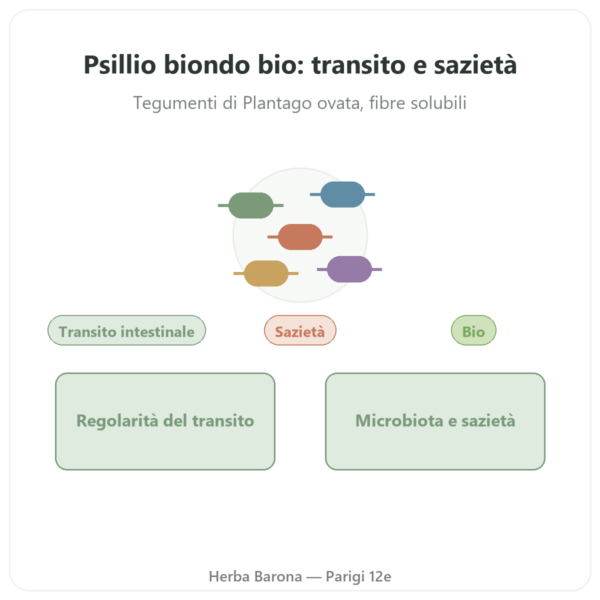 Psillio biondo bio: transito e sazietà

Tegumenti di Plantago ovata, fibre solubili

Transito intestinale

Sazietà

Bio

Regolarità del transito

Microbiota e sazietà

Herba Barona — Parigi 12e